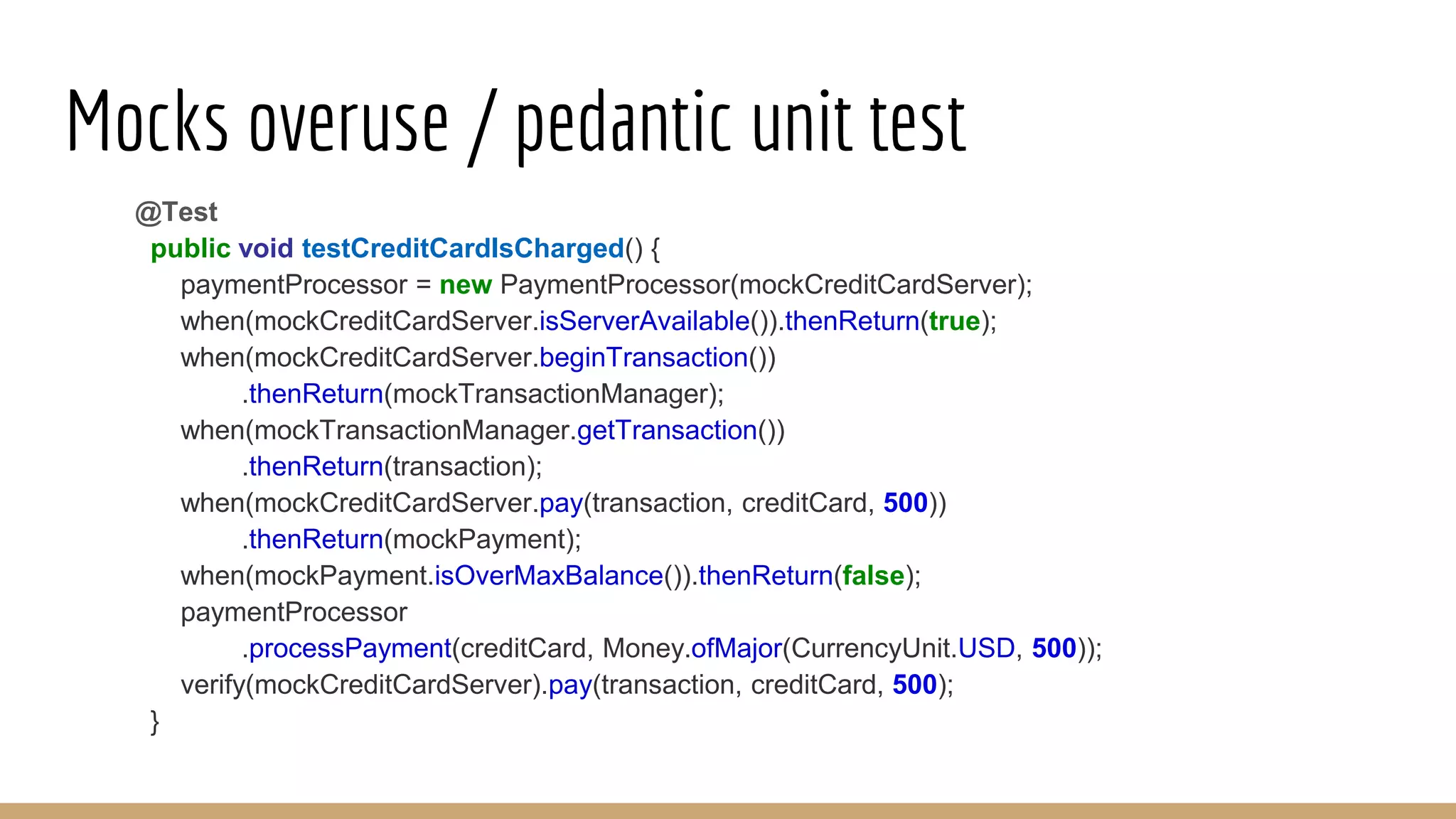 Mocks overuse / pedantic unit test

@Test
public void testCreditCardIsCharged() {
paymentProcessor = new PaymentProcessor(mockCreditCardServer);
when(mockCreditCardServer.isServerAvailable()).thenReturn(true);
when(mockCreditCardServer.beginTransaction())
.thenReturn(mockTransactionManager);
when(mockTransactionManager.getTransaction())
.thenReturn(transaction);
when(mockCreditCardServer.pay(transaction, creditCard, 500))
.thenReturn(mockPayment);
when(mockPayment.isOverMaxBalance()).thenReturn(false);
paymentProcessor
.processPayment(creditCard, Money.ofMajor(CurrencyUnit.USD, 500));
verify(mockCreditCardServer).pay(transaction, creditCard, 500);
}